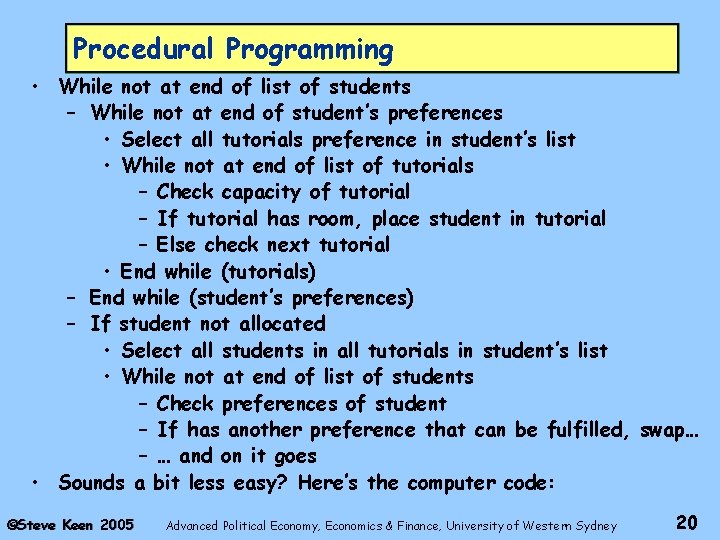 Procedural Programming

• While not at end of list of students
– While not at end of student's preferences
• Select all tutorials preference in student's list
• While not at end of list of tutorials
– Check capacity of tutorial
– If tutorial has room, place student in tutorial
– Else check next tutorial
• End while (tutorials)
– End while (student's preferences)
– If student not allocated
• Select all students in all tutorials in student's list
• While not at end of list of students
– Check preferences of student
– If has another preference that can be fulfilled, swap…
– … and on it goes
• Sounds a bit less easy? Here's the computer code:

©Steve Keen 2005 Advanced Political Economy, Economics & Finance, University of Western Sydney 20